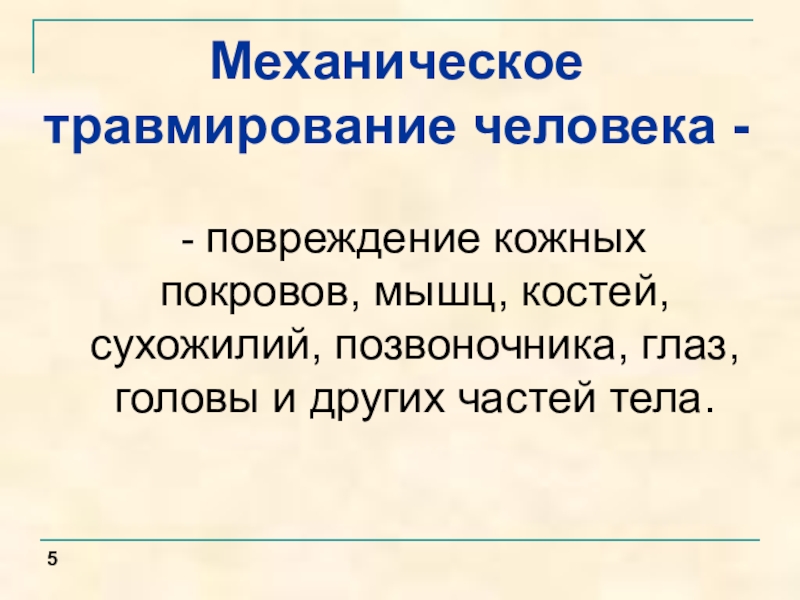 Механическое травмирование человека -

- повреждение кожных покровов, мышц, костей, сухожилий, позвоночника, глаз, головы и других частей тела.

5